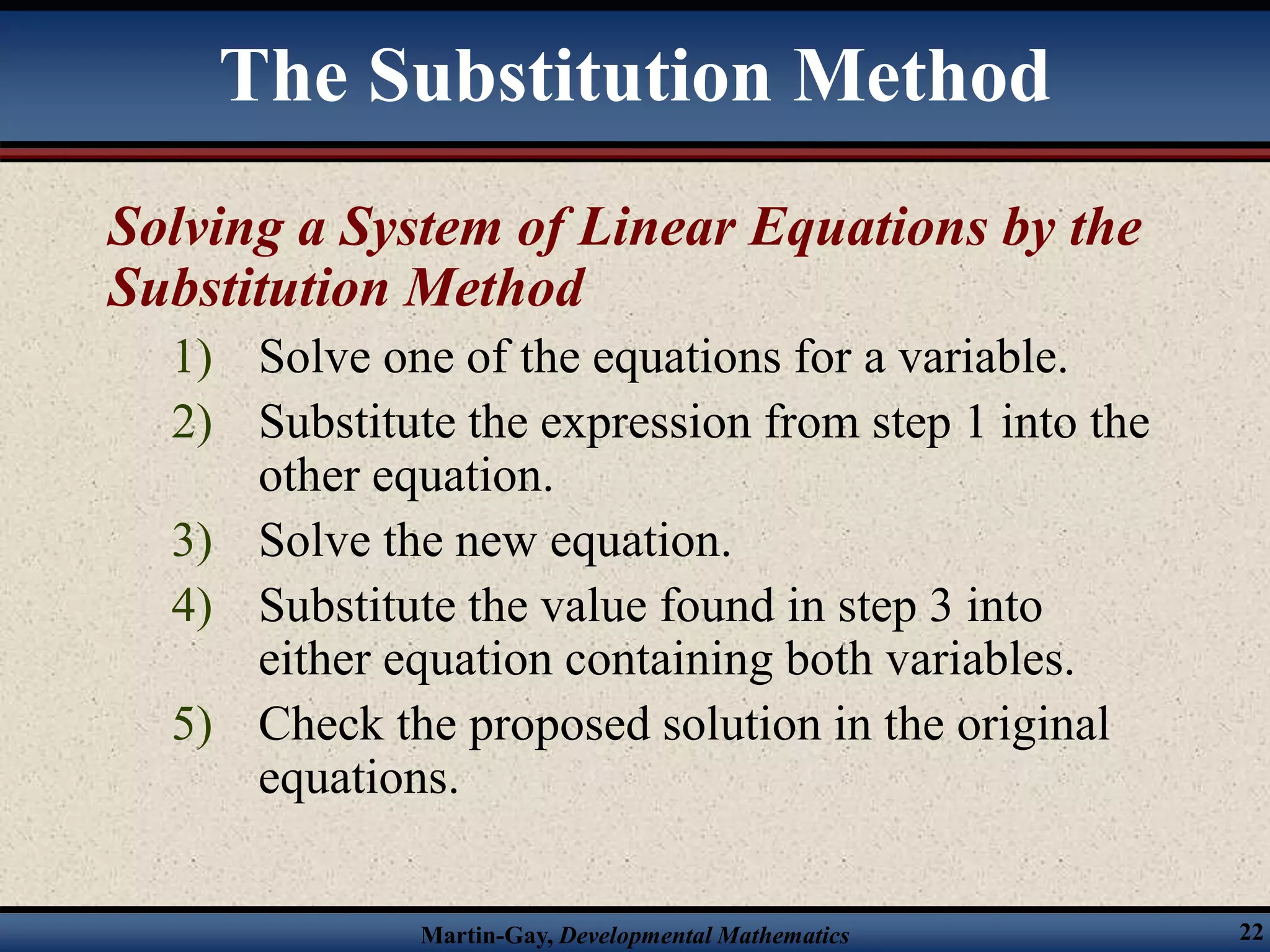 The Substitution Method

Solving a System of Linear Equations by the Substitution Method

1) Solve one of the equations for a variable.
2) Substitute the expression from step 1 into the other equation.
3) Solve the new equation.
4) Substitute the value found in step 3 into either equation containing both variables.
5) Check the proposed solution in the original equations.

Martin-Gay, Developmental Mathematics

22